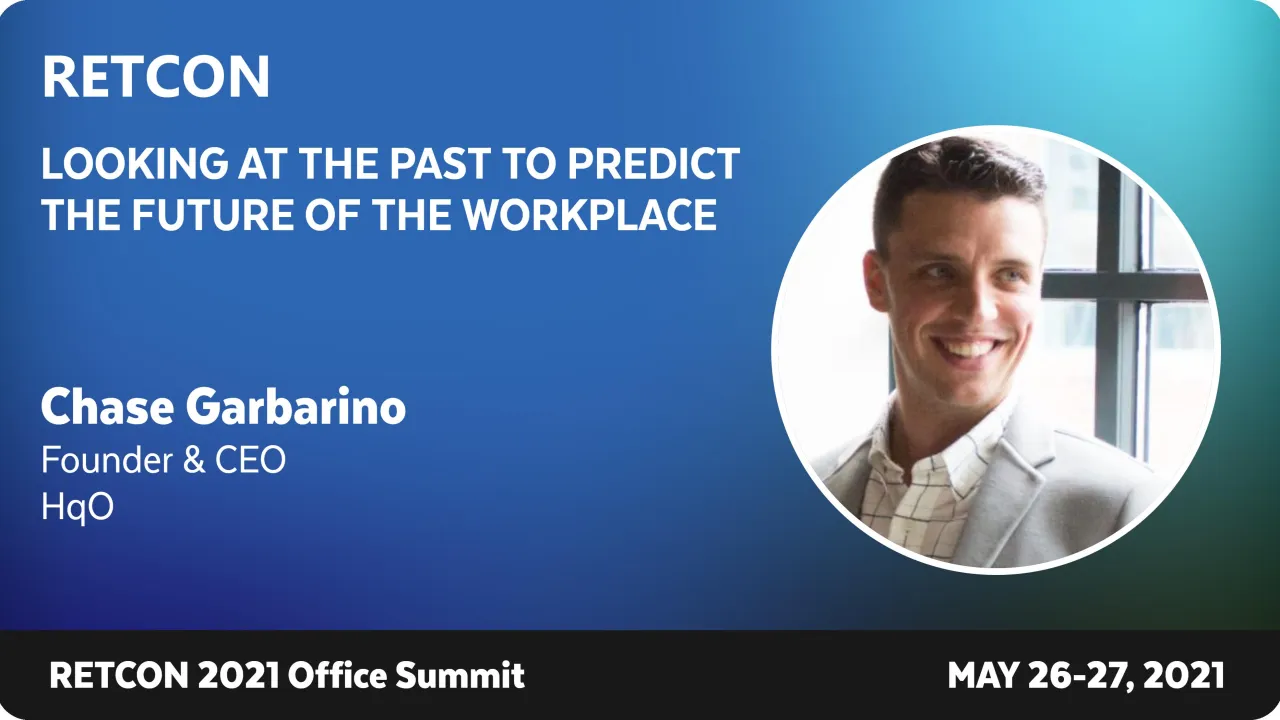 RETCON

LOOKING AT THE PAST TO PREDICT THE FUTURE OF THE WORKPLACE

Chase Garbarino
Founder & CEO
HqO

RETCON 2021 Office Summit

MAY 26-27, 2021